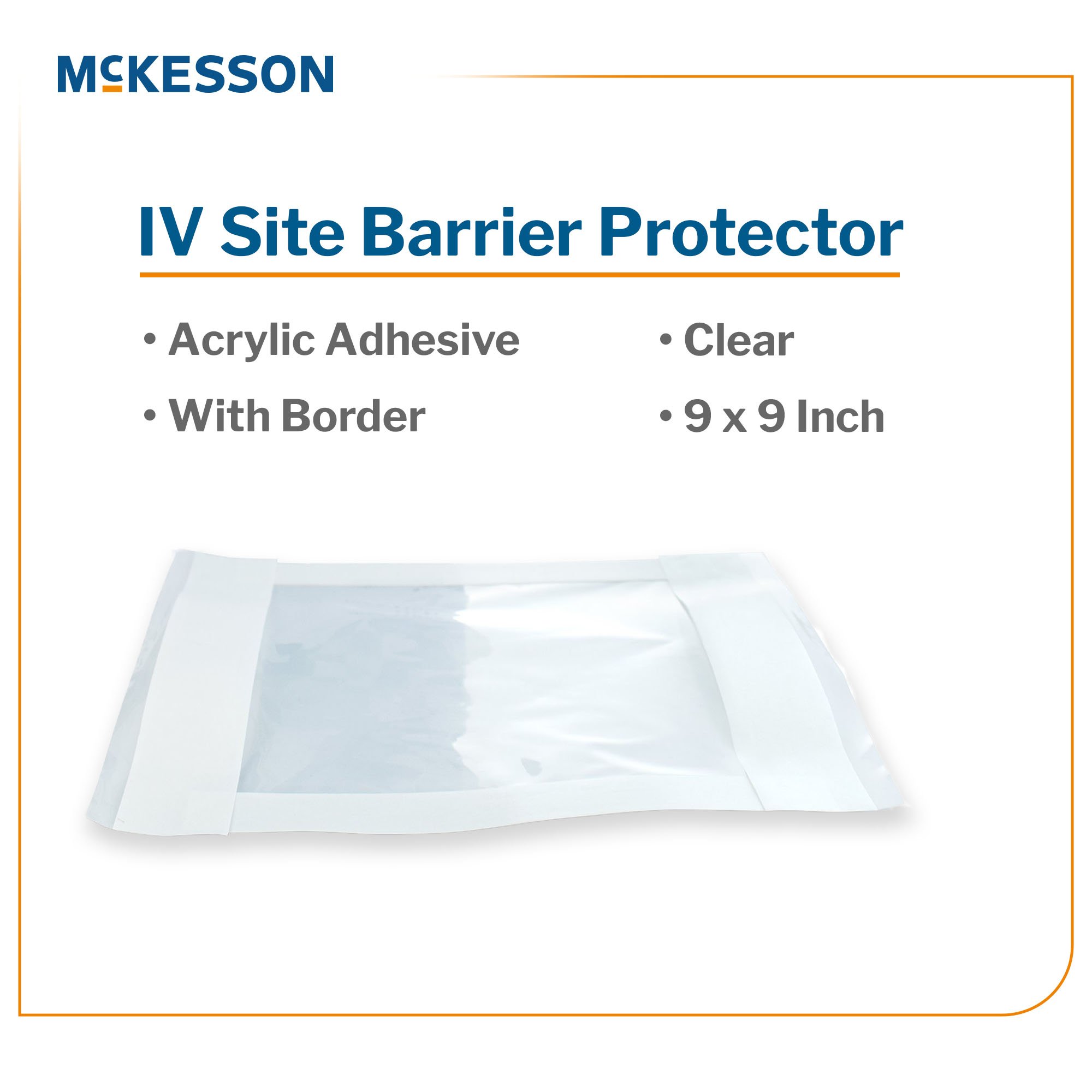 McKESSON

IV Site Barrier Protector

• Acrylic Adhesive
• With Border

• Clear
• 9 x 9 Inch